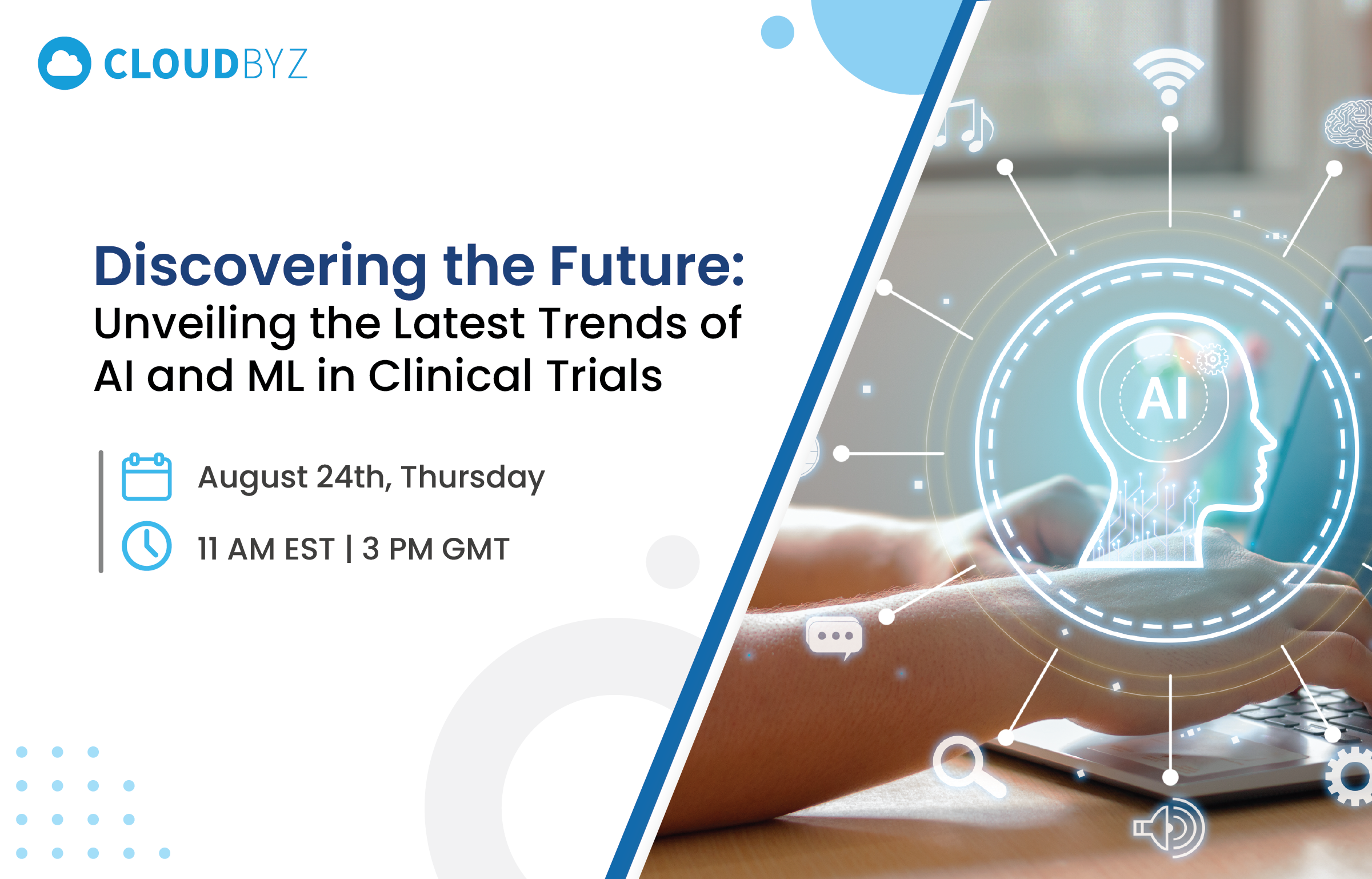 CLOUDBYZ

Discovering the Future:
Unveiling the Latest Trends of AI and ML in Clinical Trials

August 24th, Thursday

11 AM EST | 3 PM GMT

AI